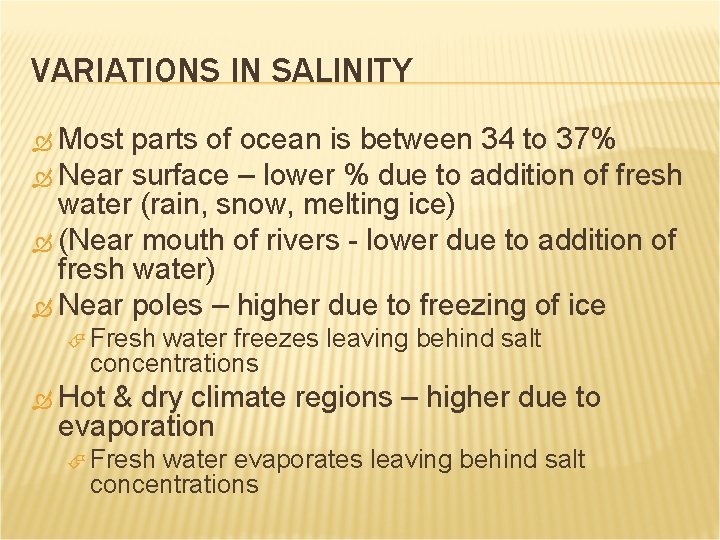 VARIATIONS IN SALINITY

Most parts of ocean is between 34 to 37%

Near surface – lower % due to addition of fresh water (rain, snow, melting ice)

(Near mouth of rivers - lower due to addition of fresh water)

Near poles – higher due to freezing of ice

Fresh water freezes leaving behind salt concentrations

Hot & dry climate regions – higher due to evaporation

Fresh water evaporates leaving behind salt concentrations